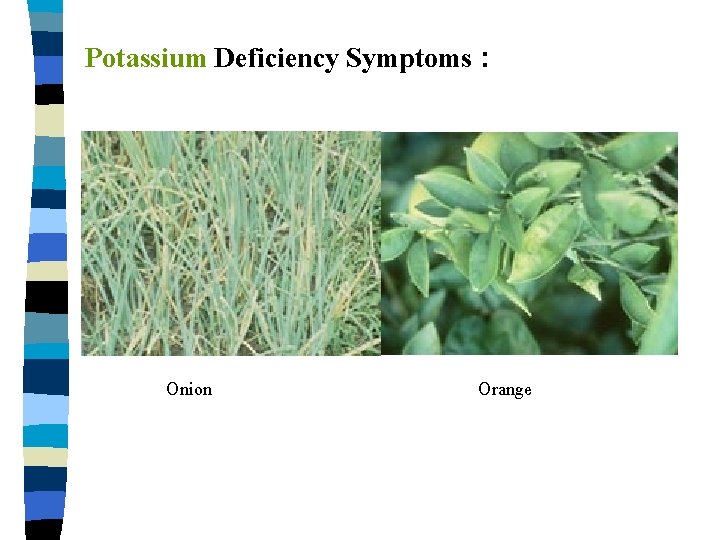 Potassium Deficiency Symptoms :

Onion

Orange